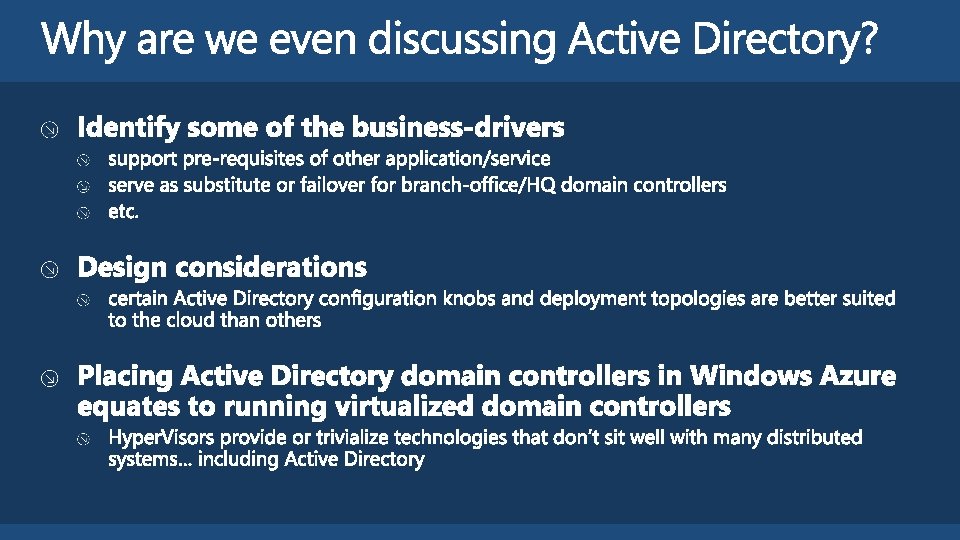 Why are we even discussing Active Directory?

Identify some of the business-drivers

support pre-requisites of other application/service

serve as substitute or failover for branch-office/HQ domain controllers

etc.

Design considerations

certain Active Directory configuration knobs and deployment topologies are better suited to the cloud than others

Placing Active Directory domain controllers in Windows Azure equates to running virtualized domain controllers

HyperVisors provide or trivialize technologies that don't sit well with many distributed systems… including Active Directory